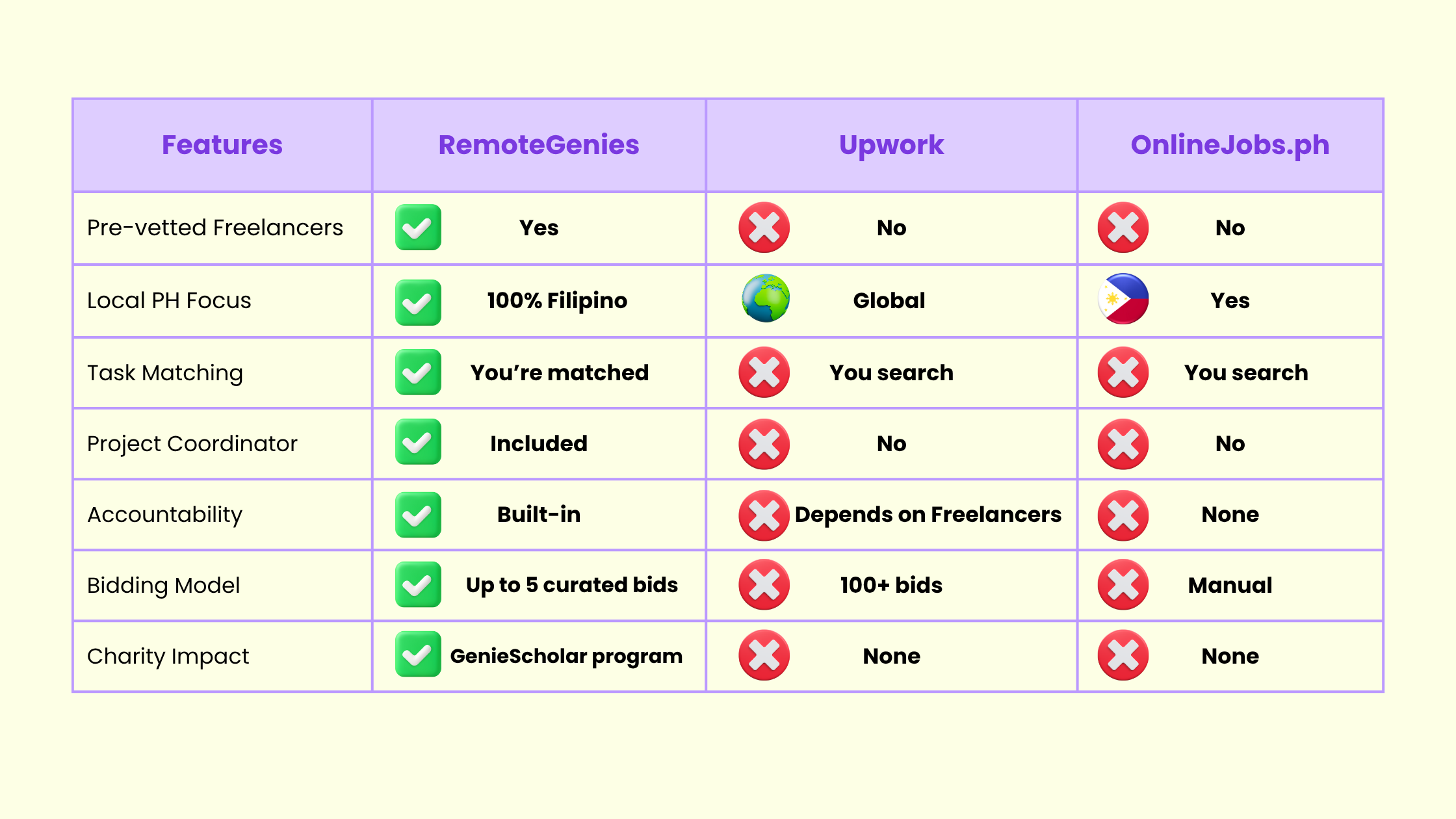 | Features | RemoteGenies | Upwork | OnlineJobs.ph |
|---|---|---|---|
| Pre-vetted Freelancers | Yes | No | No |
| Local PH Focus | 100% Filipino | Global | Yes |
| Task Matching | You're matched | You search | You search |
| Project Coordinator | Included | No | No |
| Accountability | Built-in | Depends on Freelancers | None |
| Bidding Model | Up to 5 curated bids | 100+ bids | Manual |
| Charity Impact | GenieScholar program | None | None |